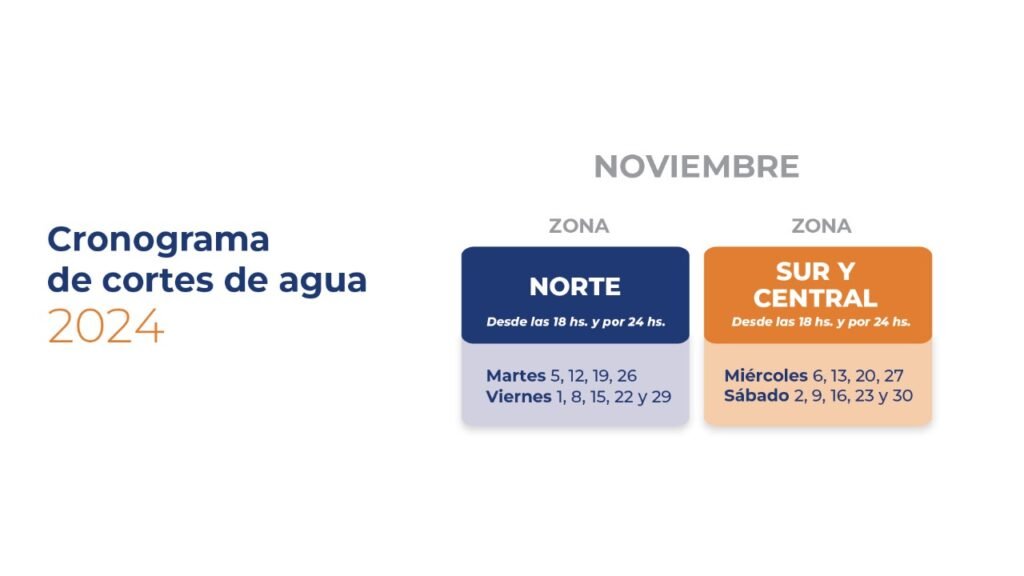 Cronograma de cortes de agua 2024

NOVIEMBRE

ZONA

NORTE

Desde las 18 hs. y por 24 hs.

Martes 5, 12, 19, 26
Viernes 1, 8, 15, 22 y 29

ZONA

SUR Y CENTRAL

Desde las 18 hs. y por 24 hs.

Miércoles 6, 13, 20, 27
Sábado 2, 9, 16, 23 y 30